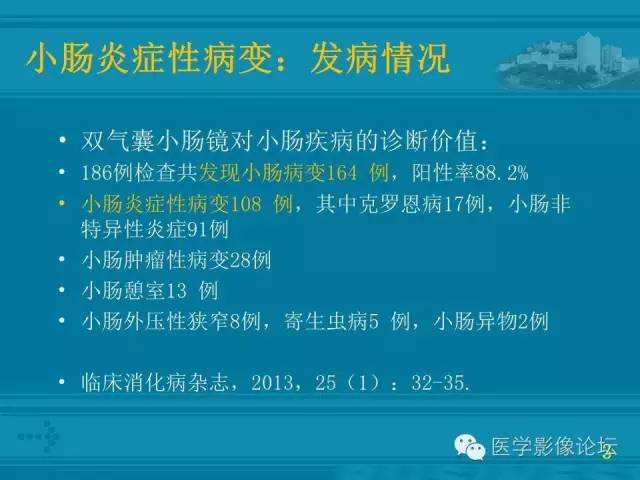 小肠炎症性病变：发病情况

• 双气囊小肠镜对小肠疾病的诊断价值：
• 186例检查共发现小肠病变164 例，阳性率88.2%
• 小肠炎症性病变108 例，其中克罗恩病17例，小肠非特异性炎症91例
• 小肠肿瘤性病变28例
• 小肠憩室13 例
• 小肠外压性狭窄8例，寄生虫病5 例，小肠异物2例

• 临床消化病杂志，2013，25（1）：32-35.

医学影像论坛
3